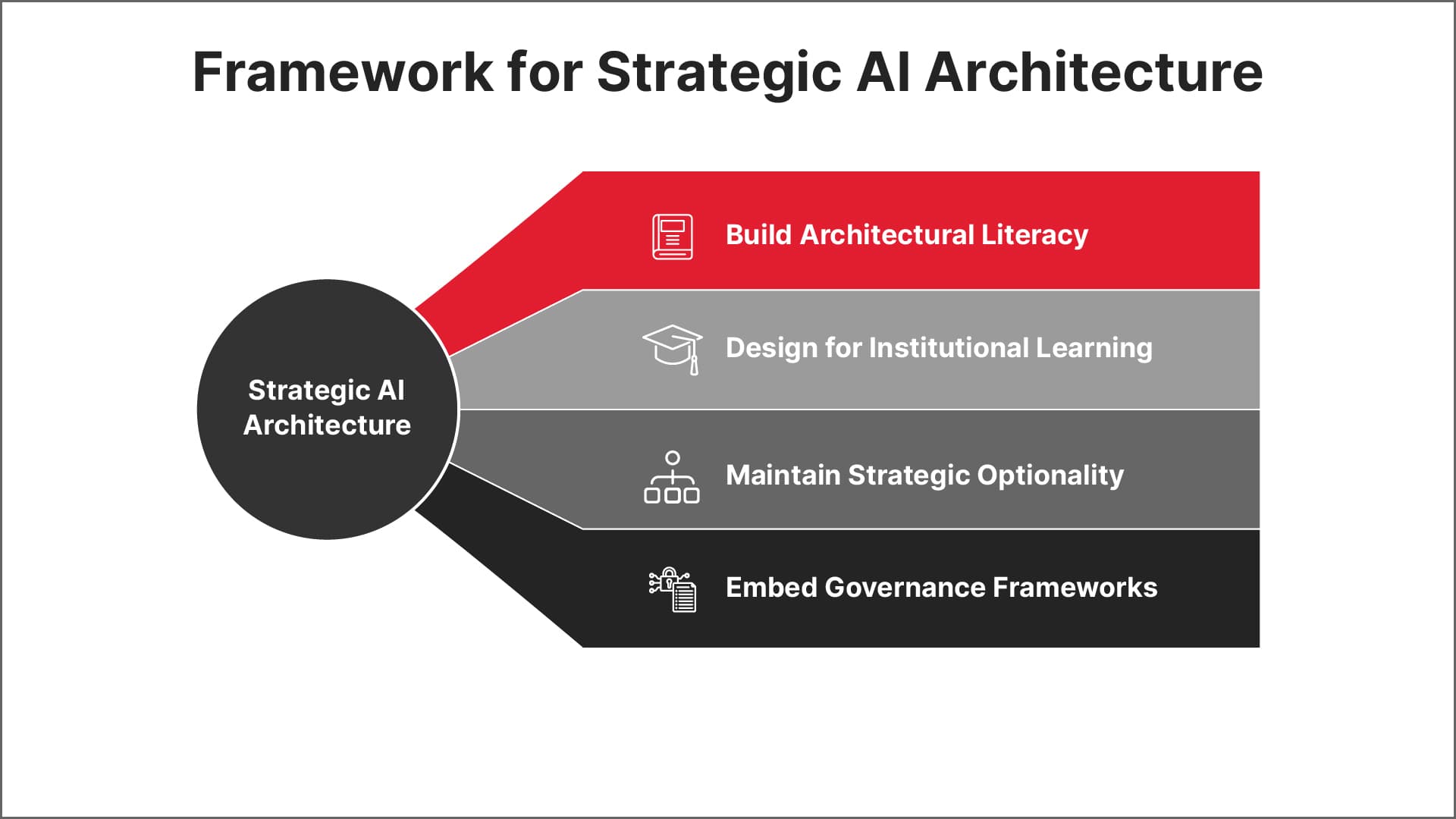 Framework for Strategic AI Architecture

Strategic AI Architecture

Build Architectural Literacy

Design for Institutional Learning

Maintain Strategic Optionality

Embed Governance Frameworks